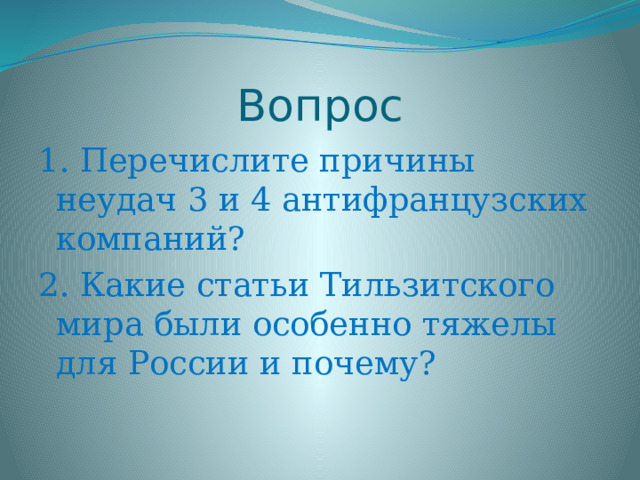 Вопрос

1. Перечислите причины неудач 3 и 4 антифранцузских компаний?

2. Какие статьи Тильзитского мира были особенно тяжелы для России и почему?